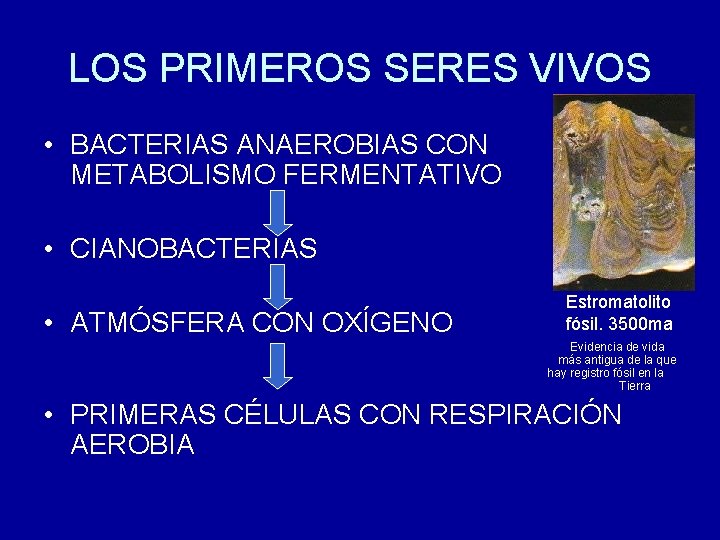 LOS PRIMEROS SERES VIVOS

• BACTERIAS ANAEROBIAS CON METABOLISMO FERMENTATIVO

• CIANOBACTERIAS

• ATMÓSFERA CON OXÍGENO

• PRIMERAS CÉLULAS CON RESPIRACIÓN AEROBIA

Estromatolito fósil. 3500ma

Evidencia de vida más antigua de la que hay registro fósil en la Tierra